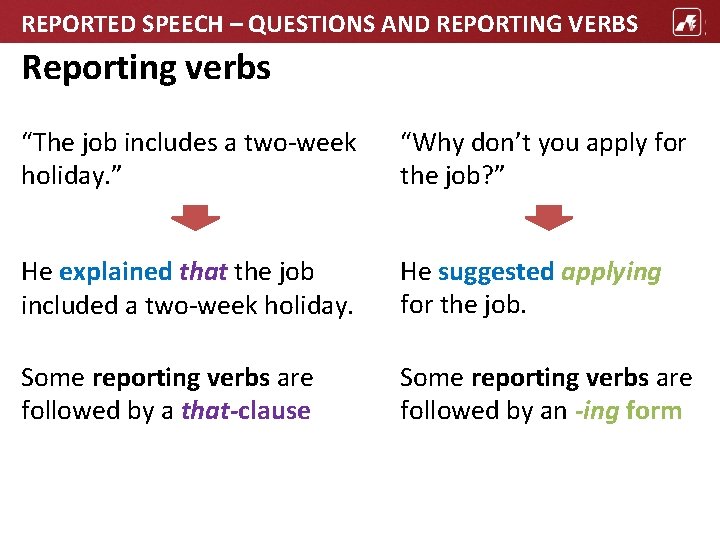 REPORTED SPEECH – QUESTIONS AND REPORTING VERBS

Reporting verbs

“The job includes a two-week holiday.”

He explained that the job included a two-week holiday.

Some reporting verbs are followed by a that-clause

“Why don’t you apply for the job?”

He suggested applying for the job.

Some reporting verbs are followed by an -ing form